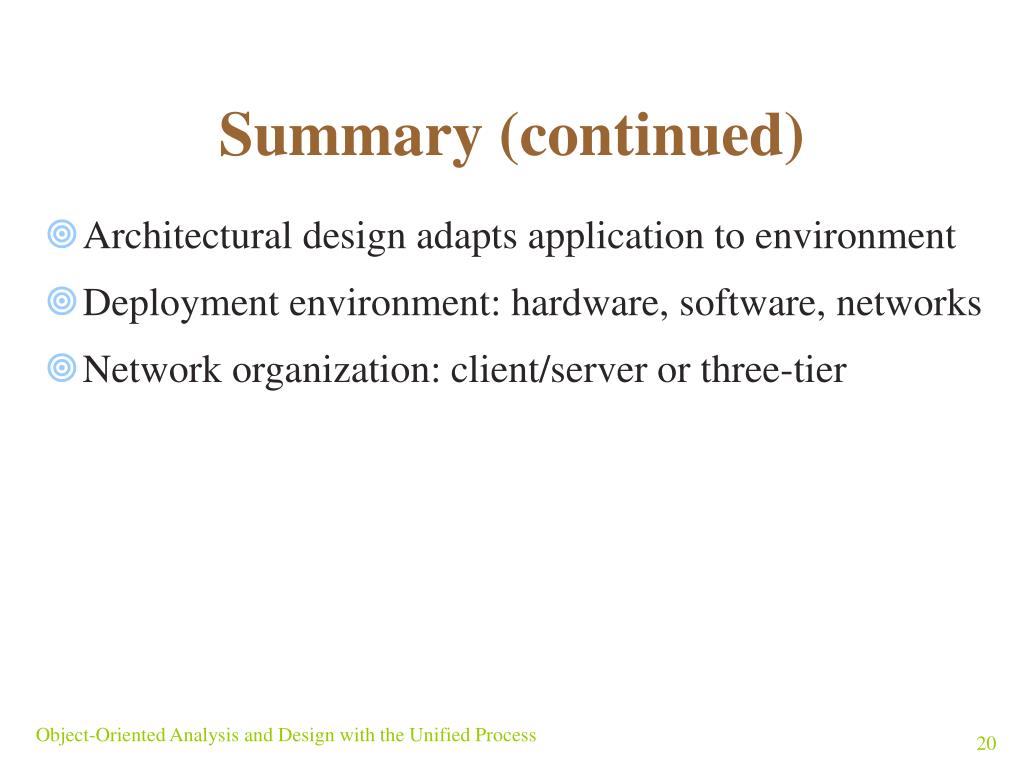 Summary (continued)

Architectural design adapts application to environment

Deployment environment: hardware, software, networks

Network organization: client/server or three-tier

Object-Oriented Analysis and Design with the Unified Process

20